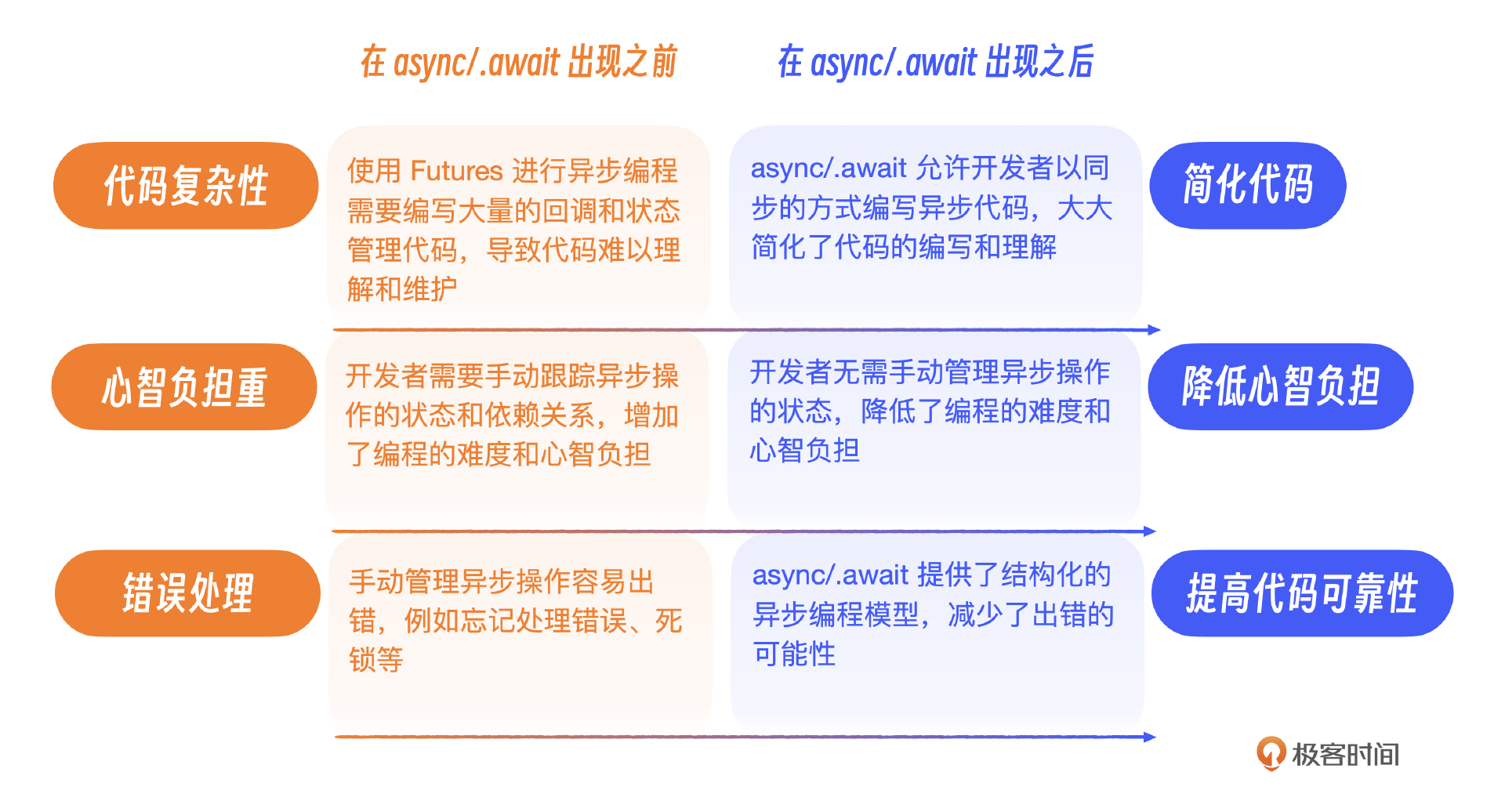 在 async/.await 出现之前

在 async/.await 出现之后

代码复杂性

使用 Futures 进行异步编程需要编写大量的回调和状态管理代码，导致代码难以理解和维护

async/.await 允许开发者以同步的方式编写异步代码，大大简化了代码的编写和理解

简化代码

心智负担重

开发者需要手动跟踪异步操作的状态和依赖关系，增加了编程的难度和心智负担

开发者无需手动管理异步操作的状态，降低了编程的难度和心智负担

降低心智负担

错误处理

手动管理异步操作容易出错，例如忘记处理错误、死锁等

async/.await 提供了结构化的异步编程模型，减少了出错的可能性

提高代码可靠性

极客时间